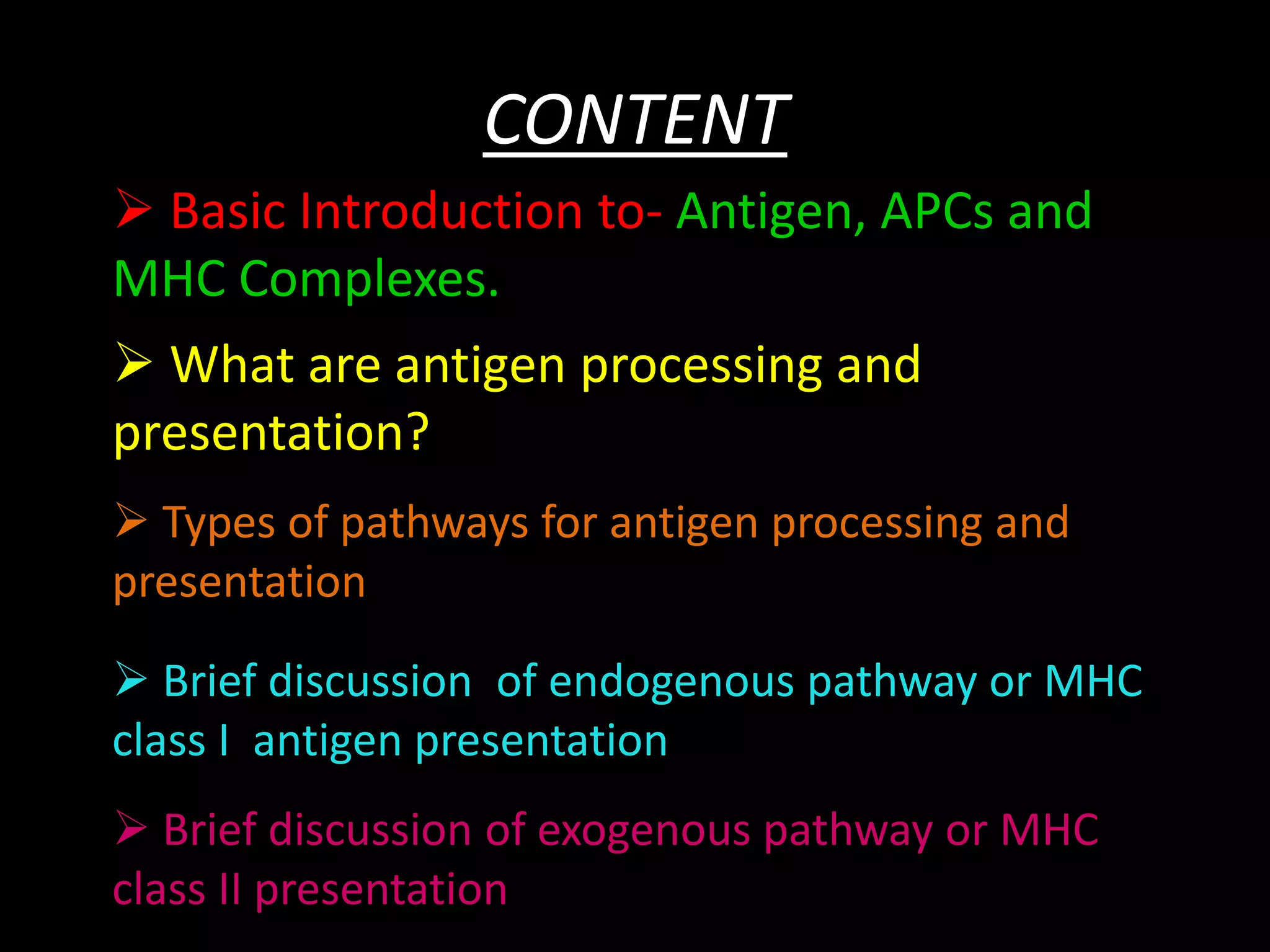 CONTENT

➢ Basic Introduction to- Antigen, APCs and MHC Complexes.

➢ What are antigen processing and presentation?

➢ Types of pathways for antigen processing and presentation

➢ Brief discussion of endogenous pathway or MHC class I antigen presentation

➢ Brief discussion of exogenous pathway or MHC class II presentation